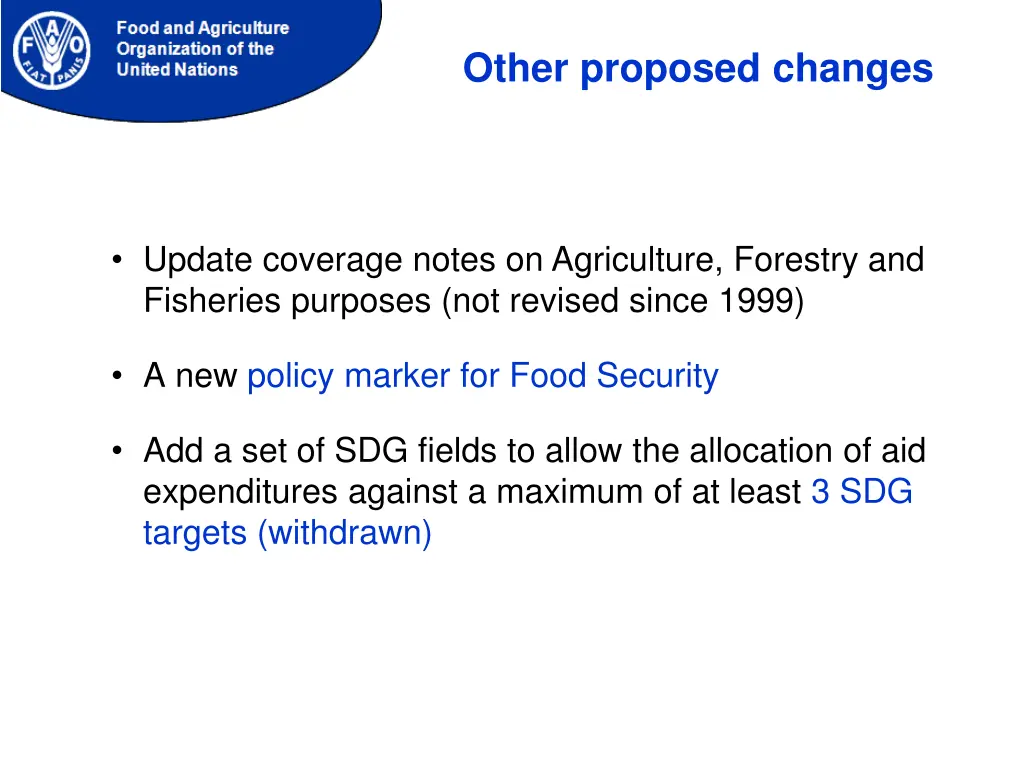 F A O
FIAT PANIS

Food and Agriculture Organization of the United Nations

Other proposed changes

• Update coverage notes on Agriculture, Forestry and Fisheries purposes (not revised since 1999)

• A new policy marker for Food Security

• Add a set of SDG fields to allow the allocation of aid expenditures against a maximum of at least 3 SDG targets (withdrawn)